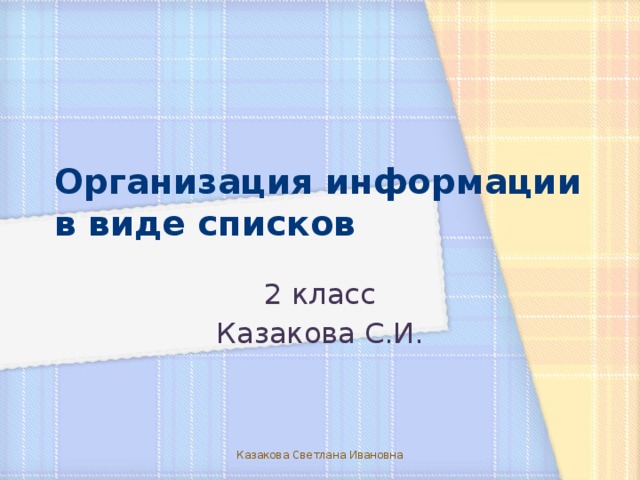 Организация информации в виде списков

2 класс
Казакова С.И.

Казакова Светлана Ивановна